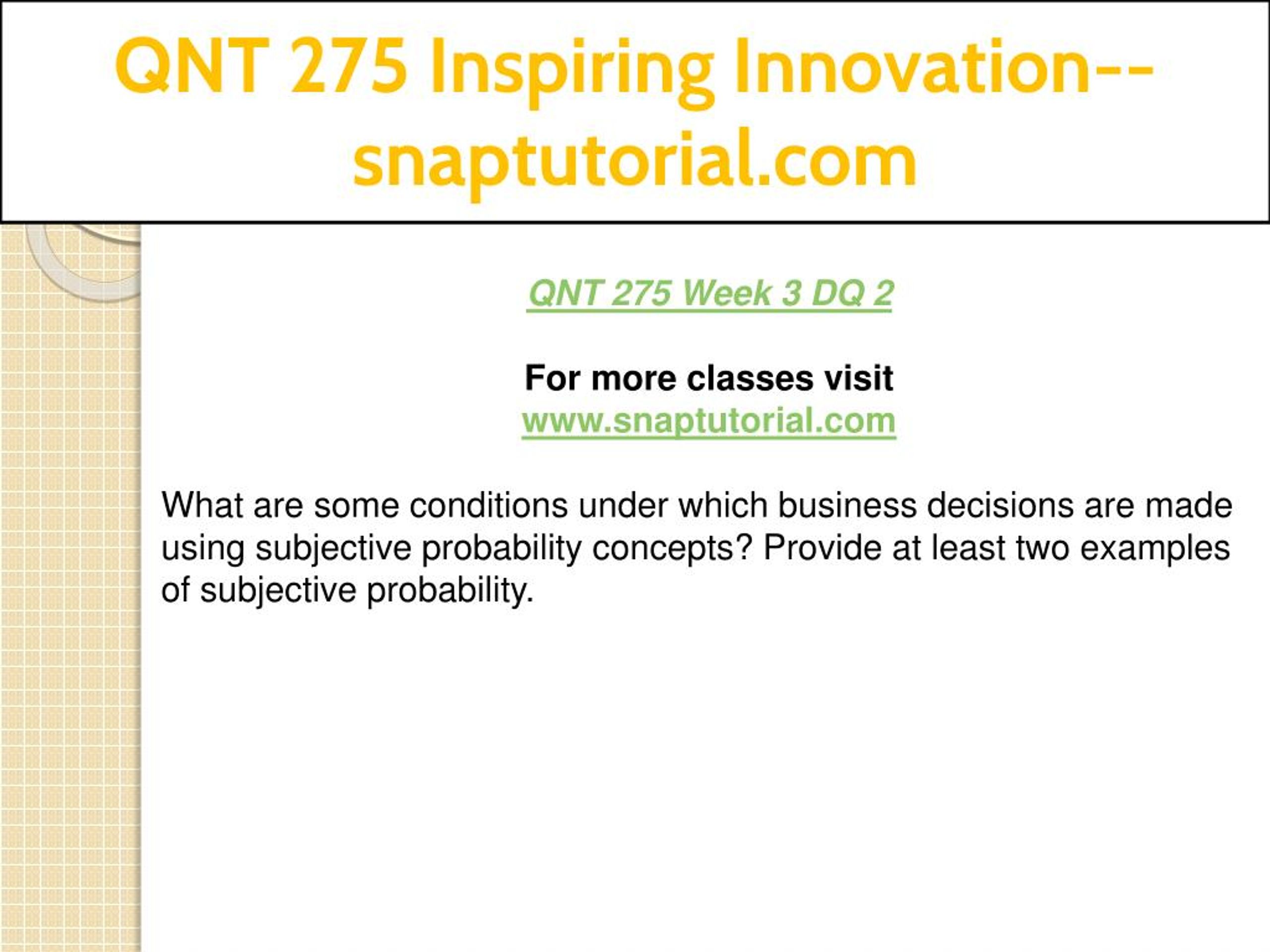 QNT 275 Inspiring Innovation--snaptutorial.com

QNT 275 Week 3 DQ 2

For more classes visit
www.snaptutorial.com

What are some conditions under which business decisions are made using subjective probability concepts? Provide at least two examples of subjective probability.